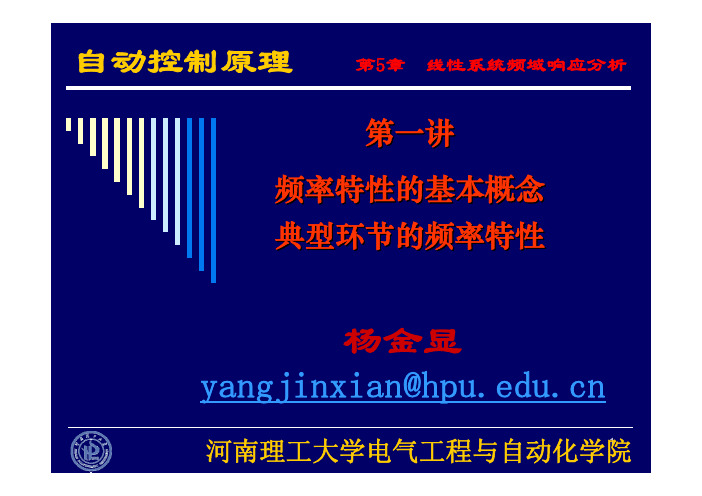 自动控制原理

第5章 线性系统频域响应分析

第一讲

频率特性的基本概念
典型环节的频率特性

杨金显

yangjinxian@hpu.edu.cn

河南理工大学电气工程与自动化学院